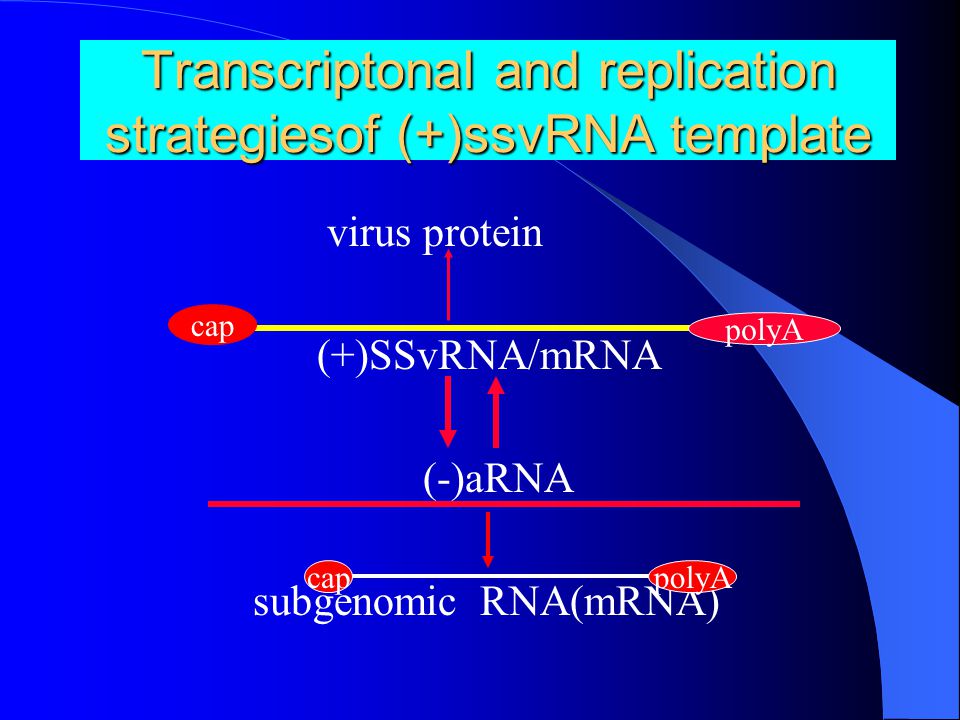 Transcriptonal and replication strategiesof (+)ssvRNA template

virus protein

cap

polyA

(+)SSvRNA/mRNA

(-)aRNA

cap

polyA

subgenomic RNA(mRNA)